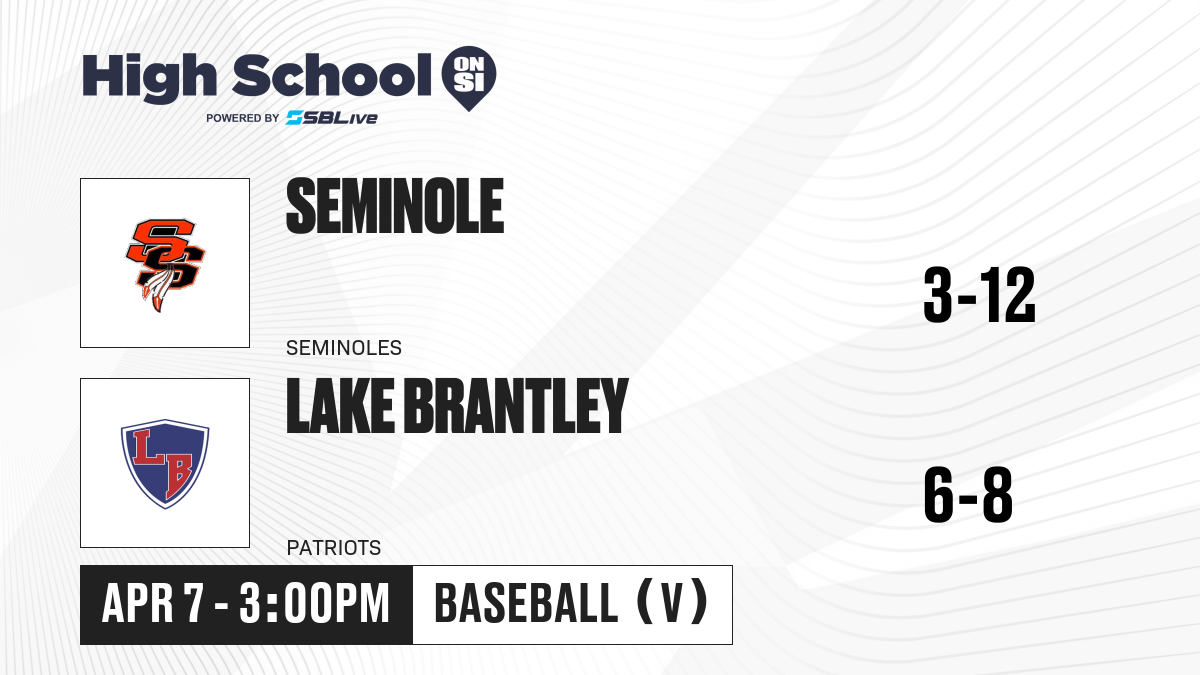 High School ON SI
POWERED BY SBLive

SS

SEMINOLE

SEMINOLES

3-12

LB

LAKE BRANTLEY

PATRIOTS

6-8

APR 7 - 3:00PM

BASEBALL (V)